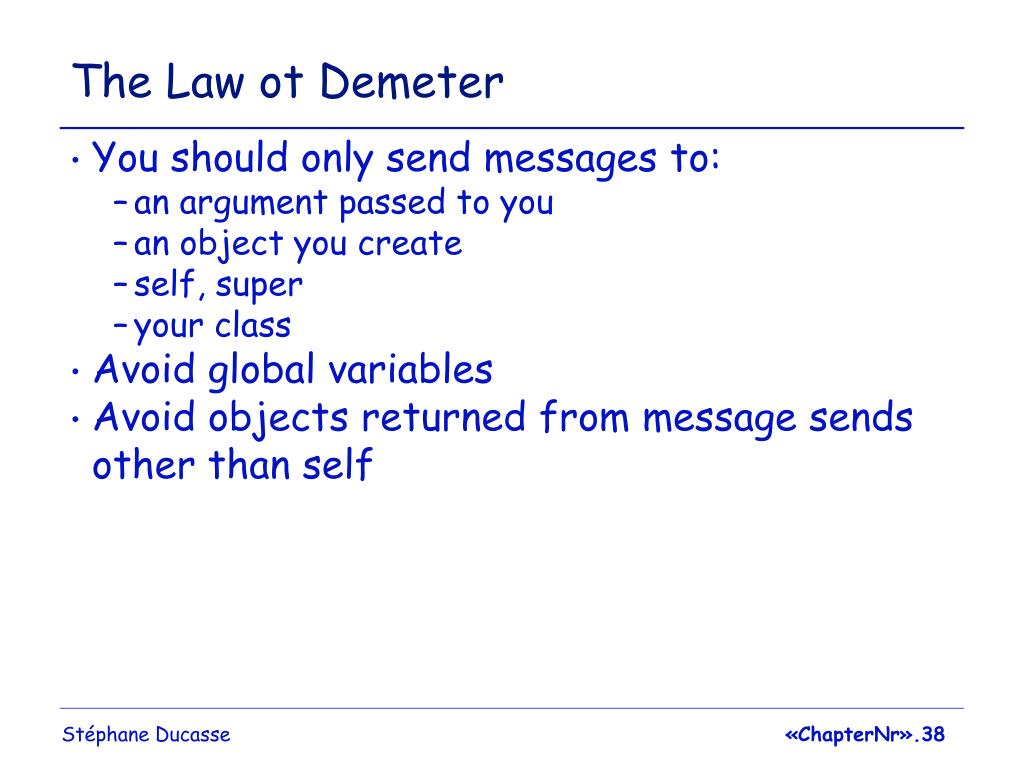 The Law ot Demeter

• You should only send messages to:
– an argument passed to you
– an object you create
– self, super
– your class
• Avoid global variables
• Avoid objects returned from message sends other than self

Stéphane Ducasse

«ChapterNr».38